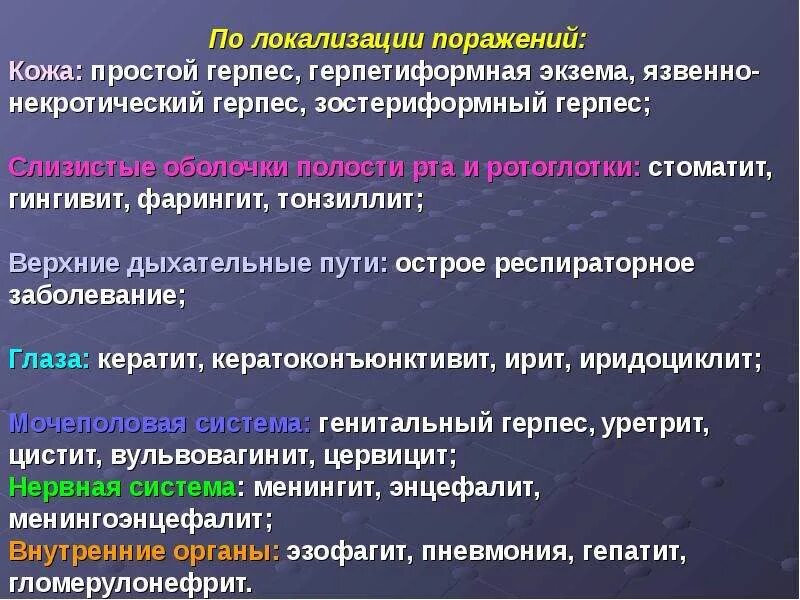 По локализации поражений:
Кожа: простой герпес, герпетиформная экзема, язвенно-некротический герпес, зостериформный герпес;

Слизистые оболочки полости рта и ротоглотки: стоматит, гингивит, фарингит, тонзиллит;

Верхние дыхательные пути: острое респираторное заболевание;

Глаза: кератит, кератоконъюнктивит, ирит, иридоциклит;

Мочеполовая система: генитальный герпес, уретрит, цистит, вульвовагинит, цервицит;
Нервная система: менингит, энцефалит, менингоэнцефалит;
Внутренние органы: эзофагит, пневмония, гепатит, гломерулонефрит.